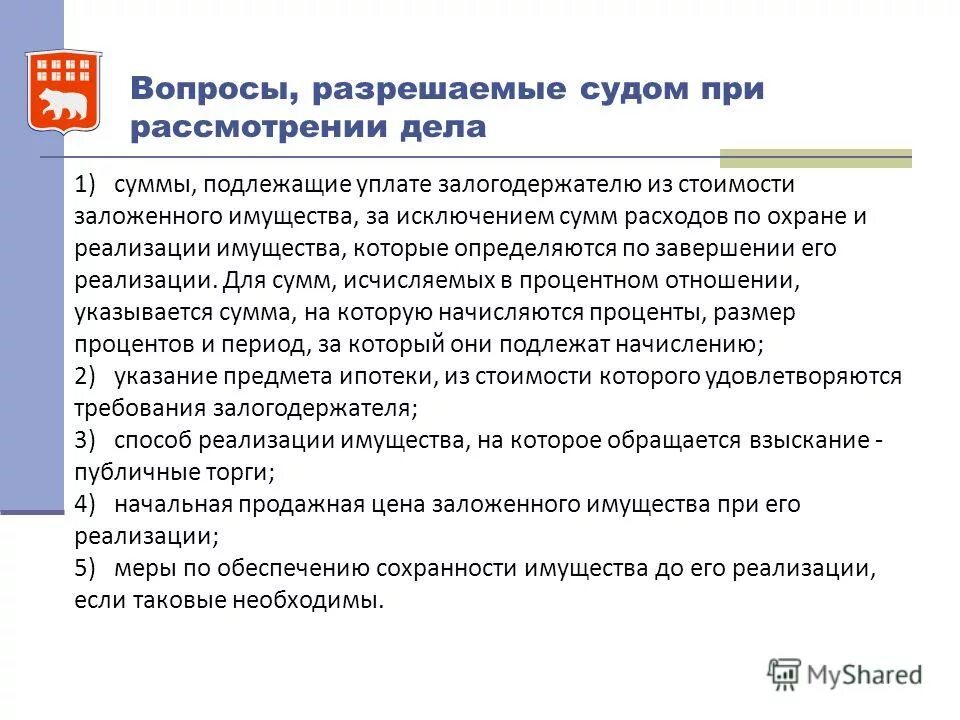 Вопросы, разрешаемые судом при рассмотрении дела

1) суммы, подлежащие уплате залогодержателю из стоимости заложенного имущества, за исключением сумм расходов по охране и реализации имущества, которые определяются по завершении его реализации. Для сумм, исчисляемых в процентном отношении, указывается сумма, на которую начисляются проценты, размер процентов и период, за который они подлежат начислению;
2) указание предмета ипотеки, из стоимости которого удовлетворяются требования залогодержателя;
3) способ реализации имущества, на которое обращается взыскание - публичные торги;
4) начальная продажная цена заложенного имущества при его реализации;
5) меры по обеспечению сохранности имущества до его реализации, если таковые необходимы.

MyShared